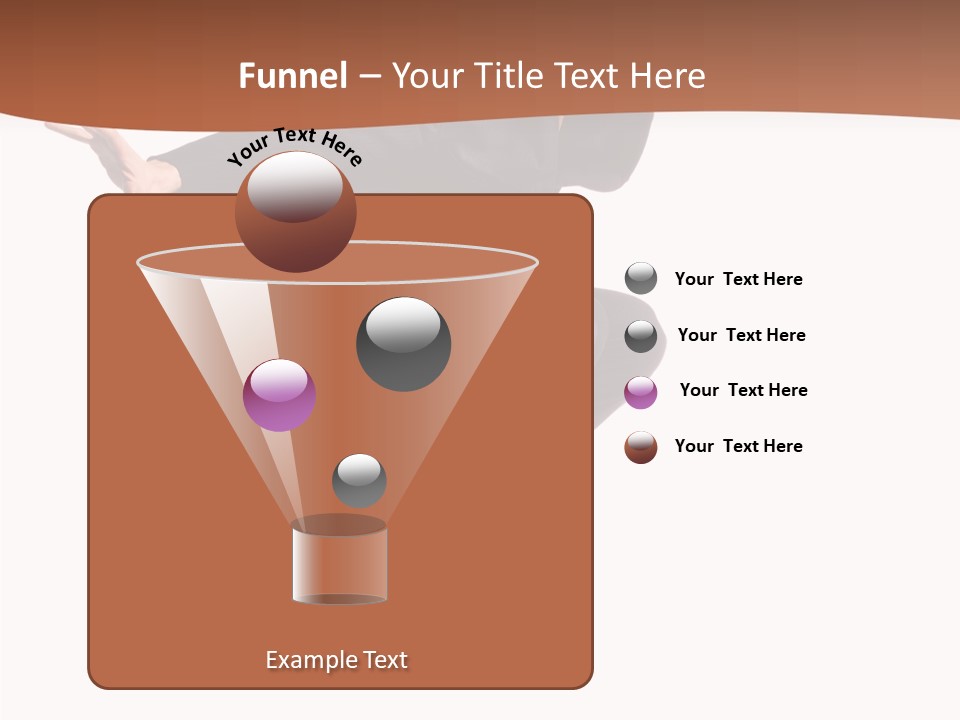 Funnel – Your Title Text Here

Your Text Here

Your Text Here

Your Text Here

Your Text Here

Your Text Here

Example Text